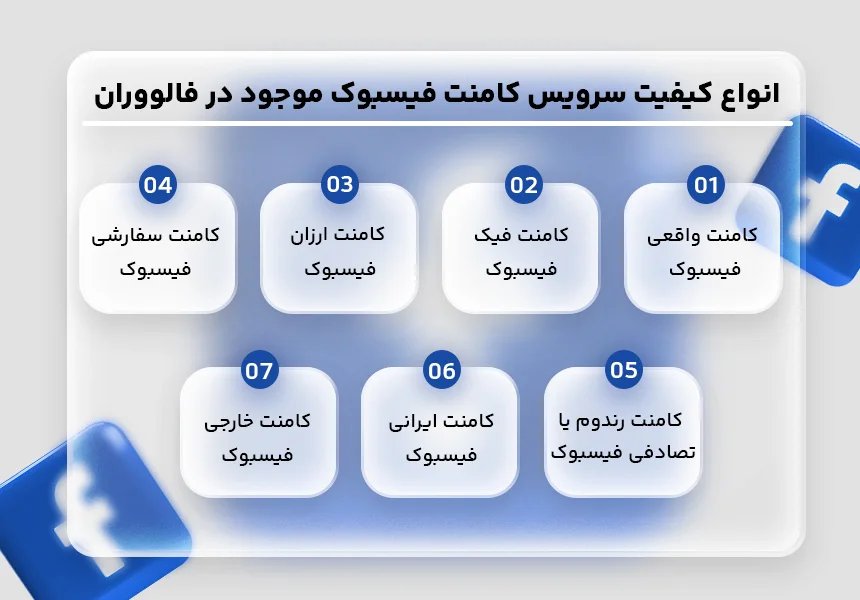 انواع کیفیت سرویس کامنت فیسبوک موجود در فالووران

01
کامنت واقعی فیسبوک

02
کامنت فیک فیسبوک

03
کامنت ارزان فیسبوک

04
کامنت سفارشی فیسبوک

05
کامنت رندوم یا تصادفی فیسبوک

06
کامنت ایرانی فیسبوک

07
کامنت خارجی فیسبوک